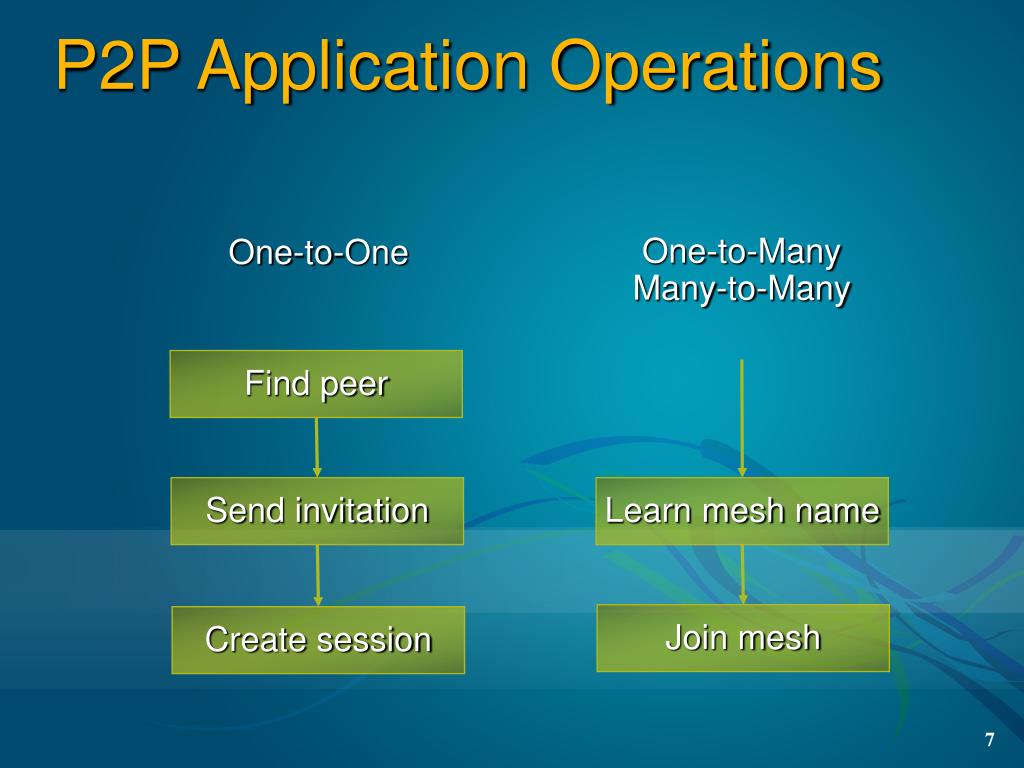 P2P Application Operations

One-to-One

Find peer

Send invitation

Create session

One-to-Many
Many-to-Many

Learn mesh name

Join mesh

7